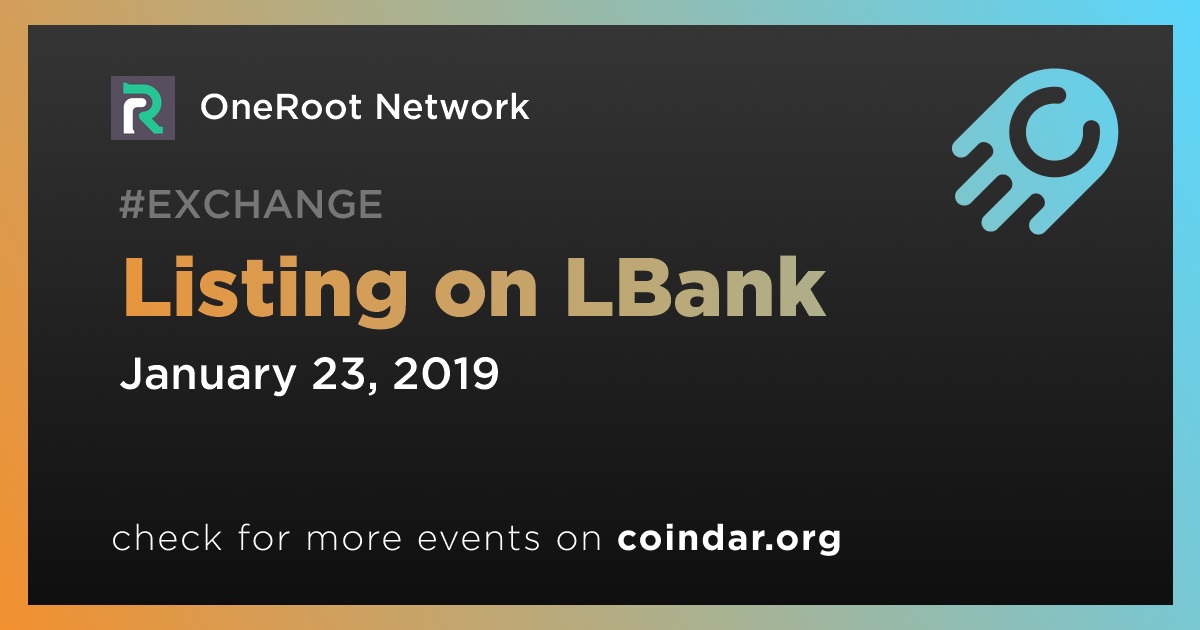 OneRoot Network

#EXCHANGE

Listing on LBank

January 23, 2019

check for more events on coindar.org